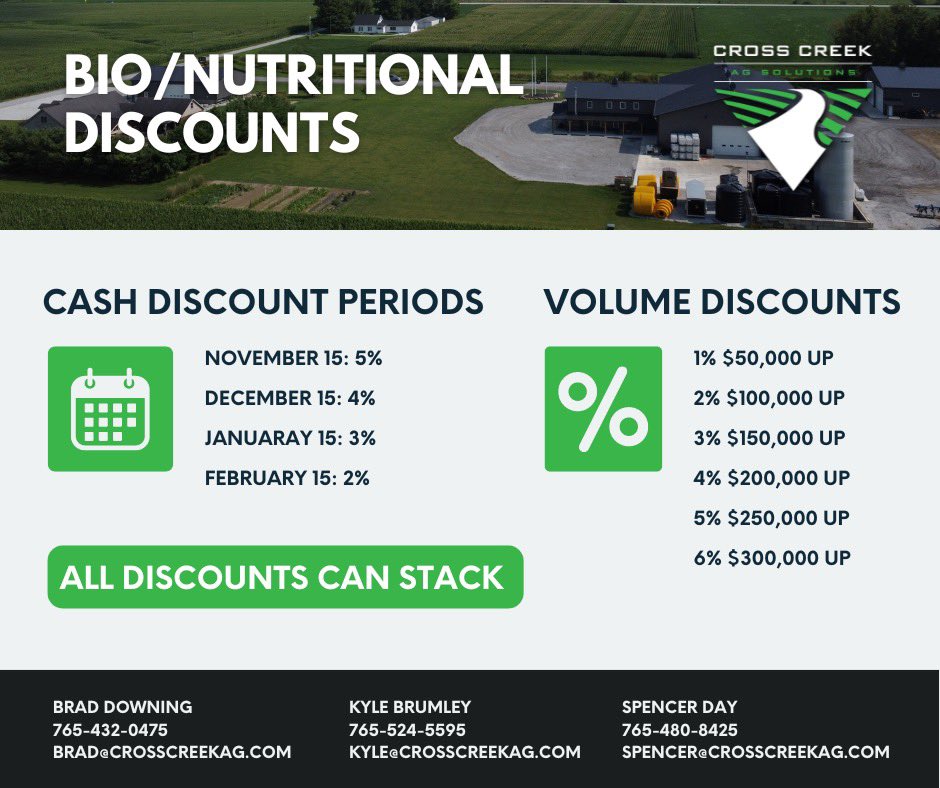 BIO/NUTRITIONAL DISCOUNTS

CROSS CREEK
AG SOLUTIONS

CASH DISCOUNT PERIODS

NOVEMBER 15: 5%
DECEMBER 15: 4%
JANUARAY 15: 3%
FEBRUARY 15: 2%

ALL DISCOUNTS CAN STACK

VOLUME DISCOUNTS

%

1% $50,000 UP
2% $100,000 UP
3% $150,000 UP
4% $200,000 UP
5% $250,000 UP
6% $300,000 UP

BRAD DOWNING
765-432-0475
BRAD@CROSSCREEKAG.COM

KYLE BRUMLEY
765-524-5595
KYLE@CROSSCREEKAG.COM

SPENCER DAY
765-480-8425
SPENCER@CROSSCREEKAG.COM